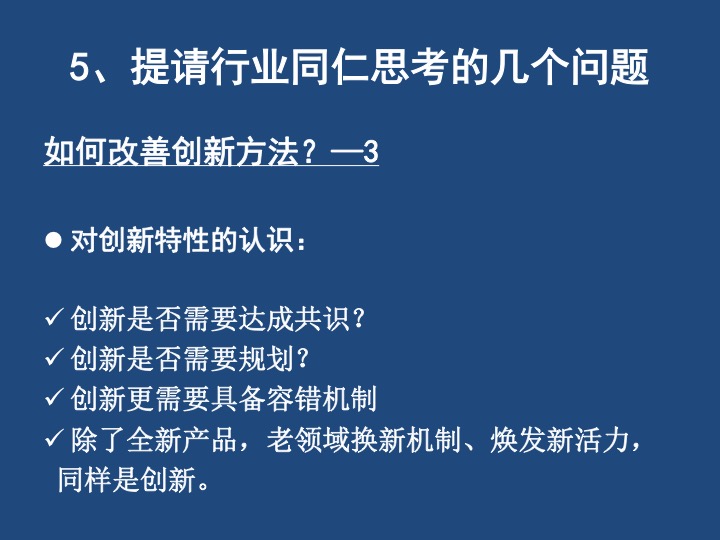 5、提请行业同仁思考的几个问题

如何改善创新方法？—3

● 对创新特性的认识：

✓ 创新是否需要达成共识？
✓ 创新是否需要规划？
✓ 创新更需要具备容错机制
✓ 除了全新产品，老领域换新机制、焕发新活力，同样是创新。